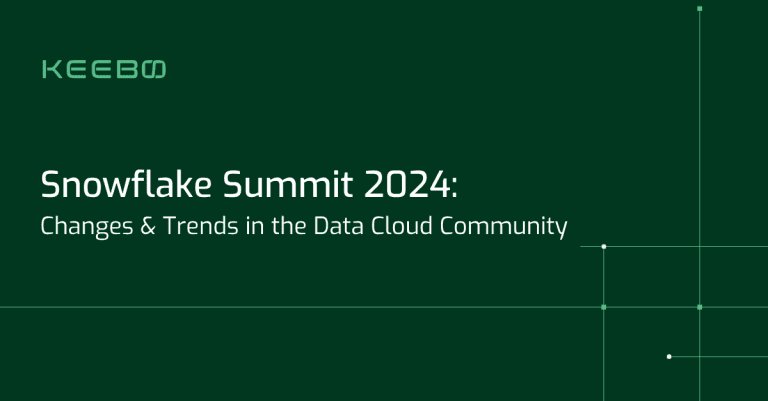 KEEBO

Snowflake Summit 2024:
Changes & Trends in the Data Cloud Community